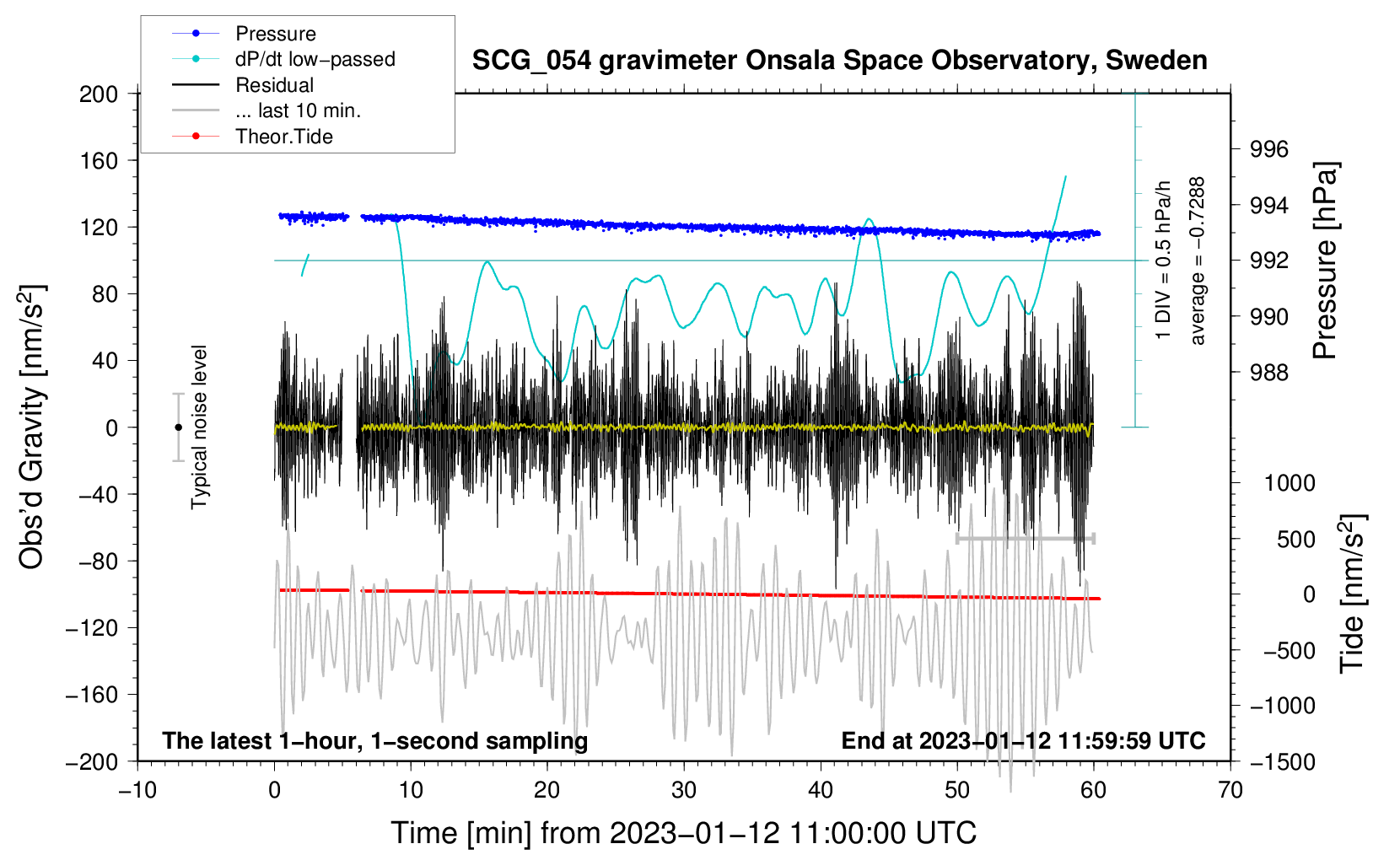 Pressure
dP/dt low−passed
Residual
... last 10 min.
Theor.Tide

SCG_054 gravimeter Onsala Space Observatory, Sweden

200
160
120
80
40
0
−40
−80
−120
−160
−200

Obs'd Gravity [nm/s$^2$]

Typical noise level

1 DIV = 0.5 hPa/h
average = −0.7288

996
994
992
990
988

Pressure [hPa]

1000
500
0
−500
−1000
−1500

Tide [nm/s$^2$]

The latest 1−hour, 1−second sampling
End at 2023−01−12 11:59:59 UTC

−10
0
10
20
30
40
50
60
70

Time [min] from 2023−01−12 11:00:00 UTC